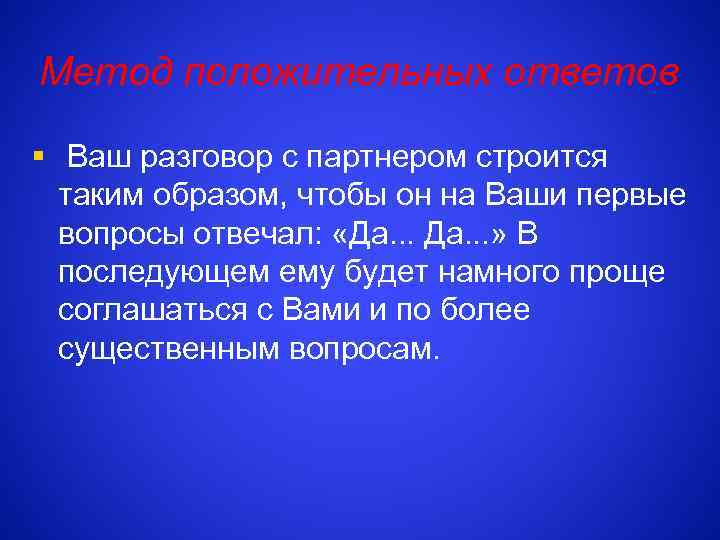 Метод положительных ответов

▪ Ваш разговор с партнером строится таким образом, чтобы он на Ваши первые вопросы отвечал: «Да... Да...» В последующем ему будет намного проще соглашаться с Вами и по более существенным вопросам.